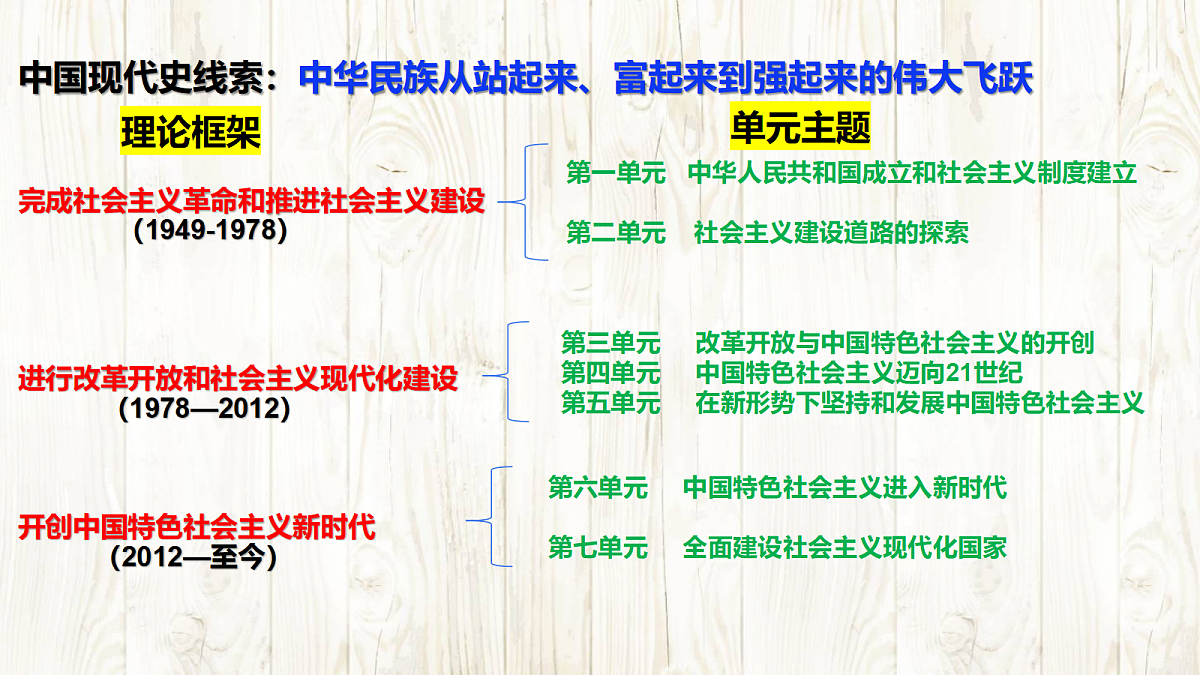 中国现代史线索：中华民族从站起来、富起来到强起来的伟大飞跃

理论框架

单元主题

完成社会主义革命和推进社会主义建设
(1949-1978)

第一单元　中华人民共和国成立和社会主义制度建立

第二单元　社会主义建设道路的探索

进行改革开放和社会主义现代化建设
(1978—2012)

第三单元　改革开放与中国特色社会主义的开创
第四单元　中国特色社会主义迈向21世纪
第五单元　在新形势下坚持和发展中国特色社会主义

开创中国特色社会主义新时代
(2012—至今)

第六单元　中国特色社会主义进入新时代

第七单元　全面建设社会主义现代化国家